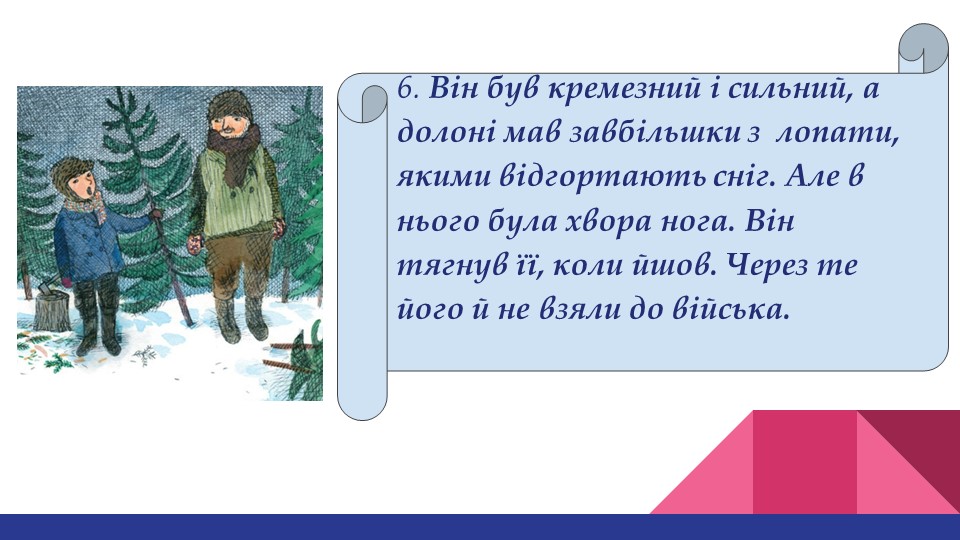 6. Він був кремезний і сильний, а долоні мав завбільшки з  лопати, якими відгортають сніг. Але в нього була хвора нога. Він тягнув її, коли йшов. Через те його й не взяли до війська.